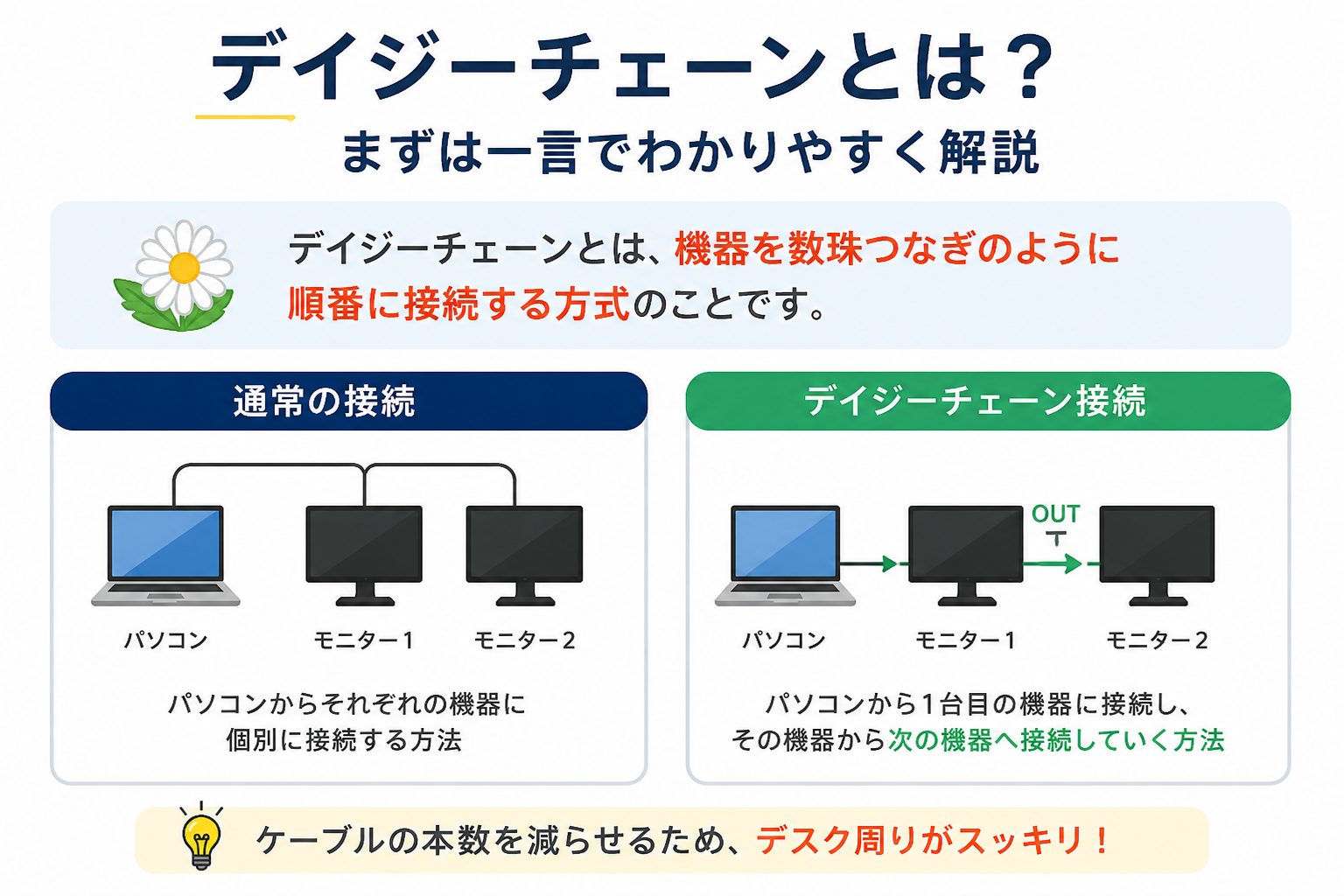 デイジーチェーンとは？
まずは一言でわかりやすく解説

デイジーチェーンとは、機器を数珠つなぎのように順番に接続する方式のことです。

通常の接続

パソコン　モニター1　モニター2

パソコンからそれぞれの機器に個別に接続する方法

デイジーチェーン接続

OUT

パソコン　モニター1　モニター2

パソコンから1台目の機器に接続し、その機器から次の機器へ接続していく方法

ケーブルの本数を減らせるため、デスク周りがスッキリ！